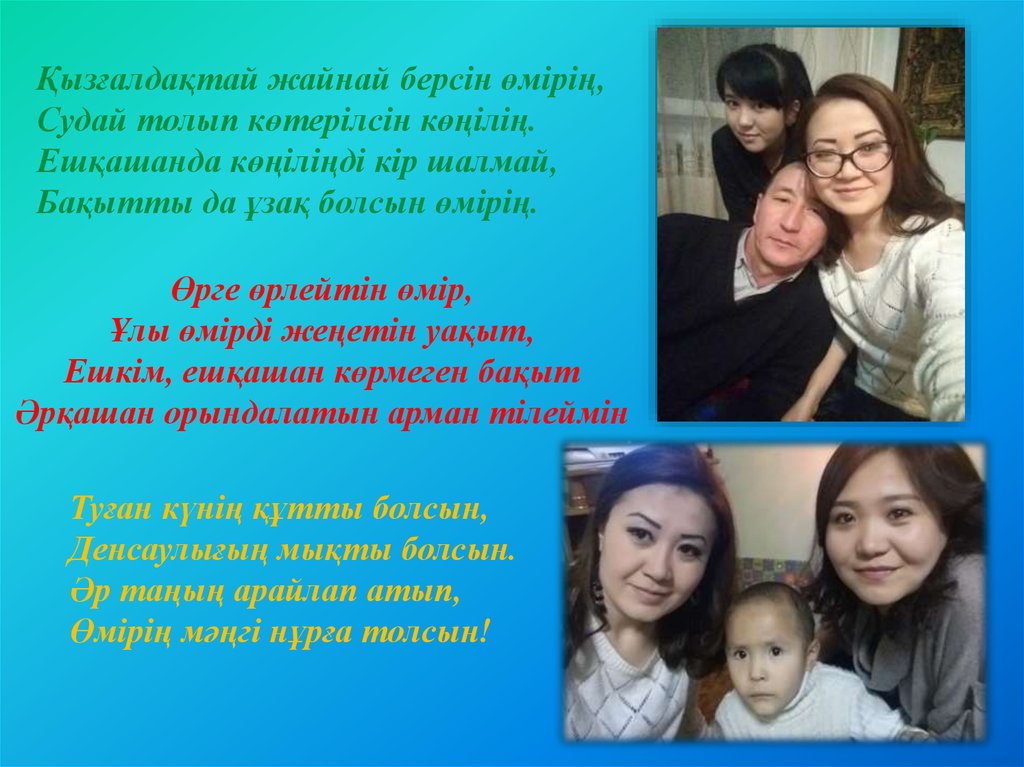 Қызғалдақтай жайнай берсін өмірің,
Судай толып көтерілсін көңілің.
Ешқашанда көңіліңді кір шалмай,
Бақытты да ұзақ болсын өмірің.

Өрге өрлейтін өмір,
Ұлы өмірді жеңетін уақыт,
Ешкім, ешқашан көрмеген бақыт
Әрқашан орындалатын арман тілеймін

Туған күнің құтты болсын,
Денсаулығың мықты болсын.
Әр таңың арайлап атып,
Өмірің мәңгі нұрға толсын!